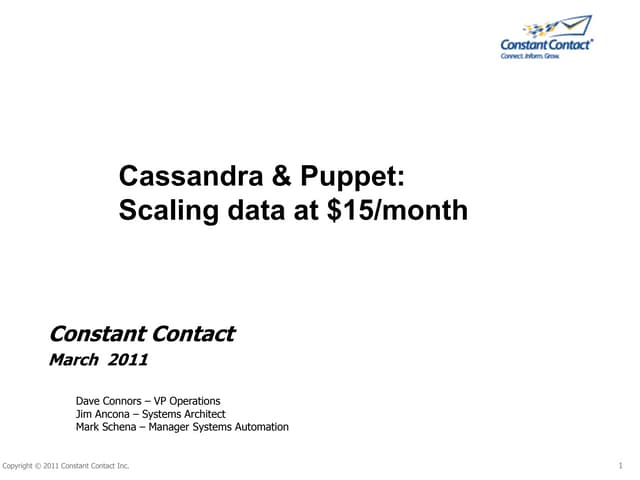 Constant Contact®
Connect. Inform. Grow.

Cassandra & Puppet:
Scaling data at \$15/month

Constant Contact
March 2011

Dave Connors – VP Operations
Jim Ancona – Systems Architect
Mark Schena – Manager Systems Automation

Copyright © 2011 Constant Contact Inc.

1